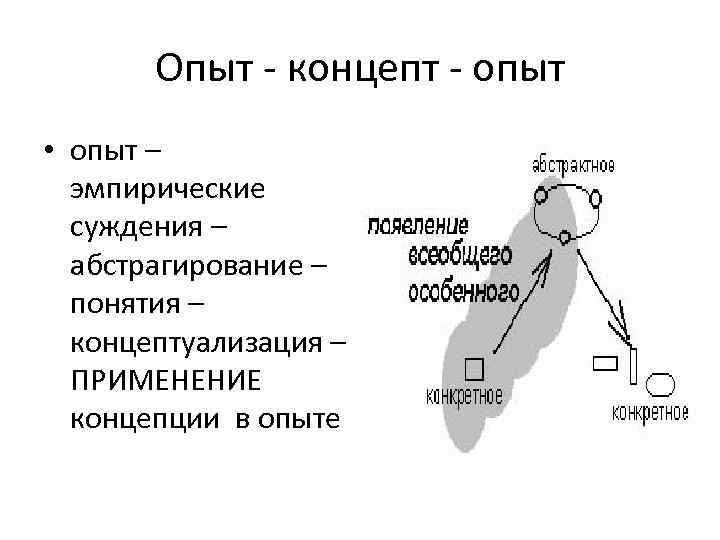 Опыт - концепт - опыт

• опыт – эмпирические суждения – абстрагирование – понятия – концептуализация – ПРИМЕНЕНИЕ концепции в опыте

абстрактное

появление всеобщего особенного

конкретное

конкретное